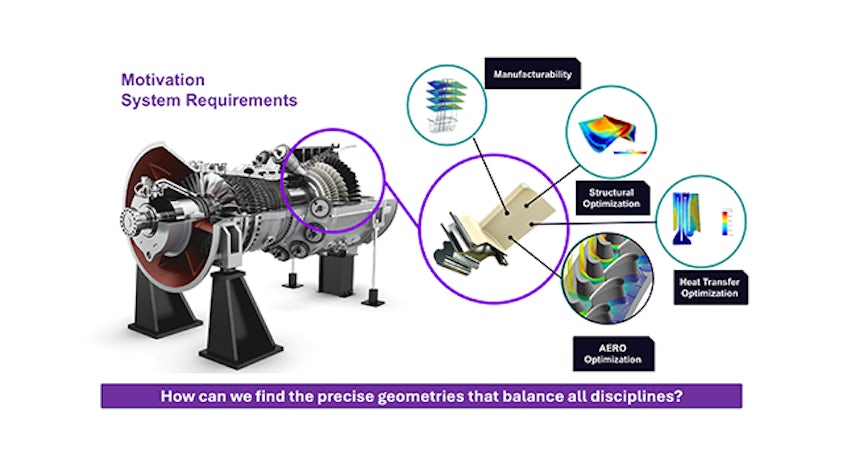 Motivation
System Requirements

Manufacturability

Structural Optimization

Heat Transfer Optimization

AERO Optimization

How can we find the precise geometries that balance all disciplines?